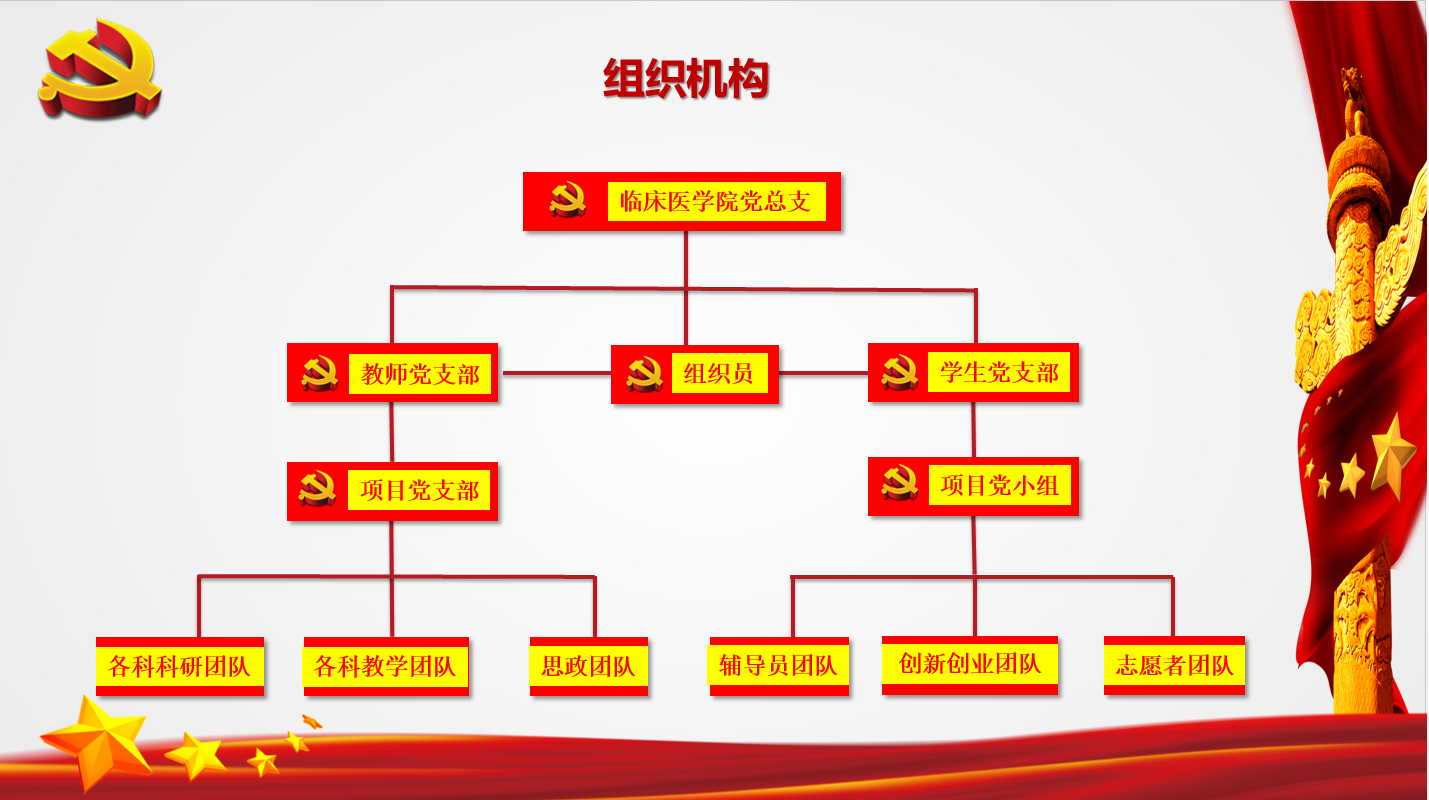 组织机构

临床医学院党总支

教师党支部

组织员

学生党支部

项目党支部

项目党小组

各科科研团队

各科教学团队

思政团队

辅导员团队

创新创业团队

志愿者团队